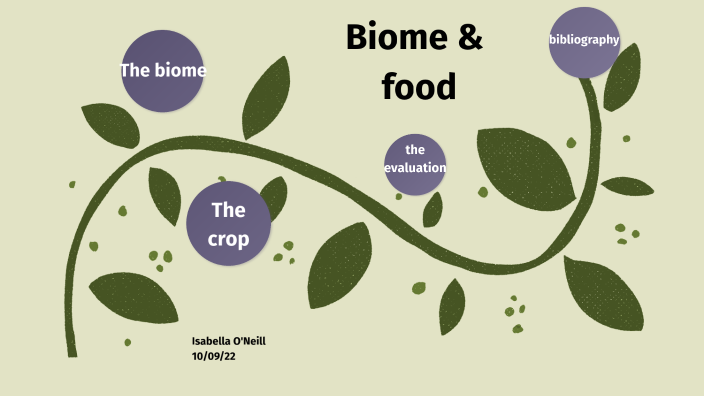 Biome & food

The biome

bibliography

the evaluation

The crop

Isabella O'Neill
10/09/22